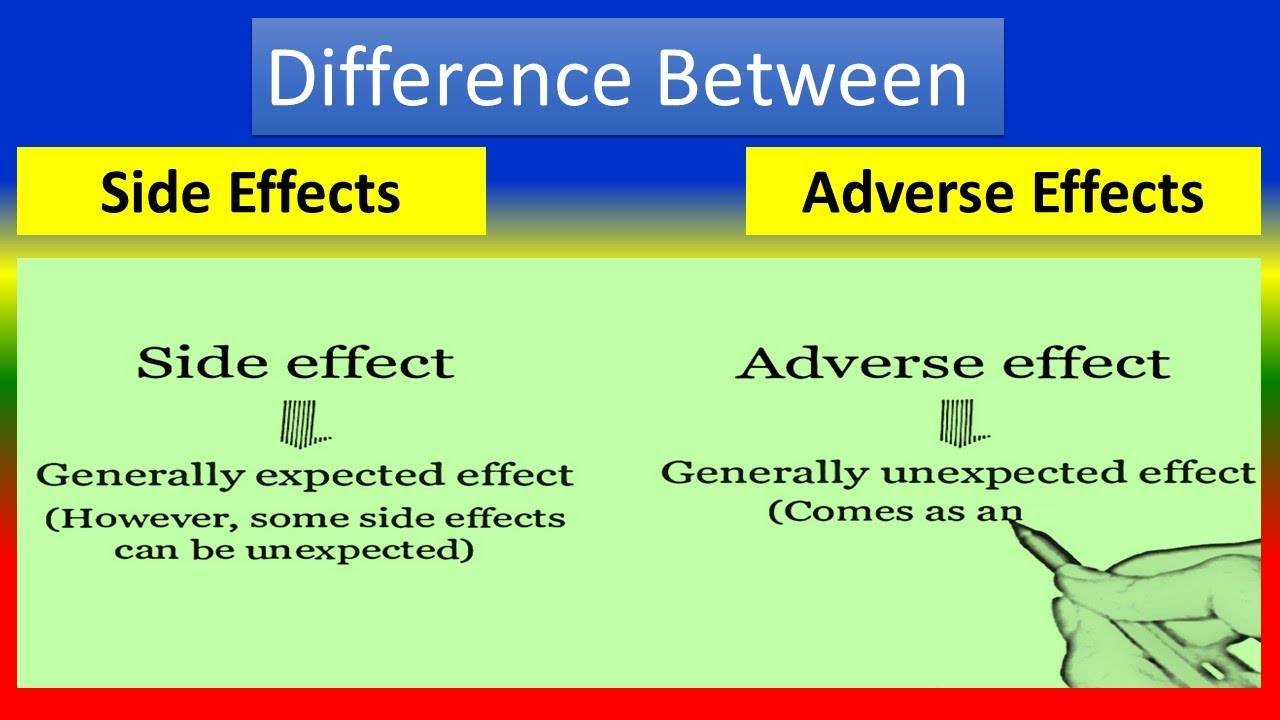 Difference Between

Side Effects

Adverse Effects

Side effect

Generally expected effect
(However, some side effects can be unexpected)

Adverse effect

Generally unexpected effect
(Comes as an